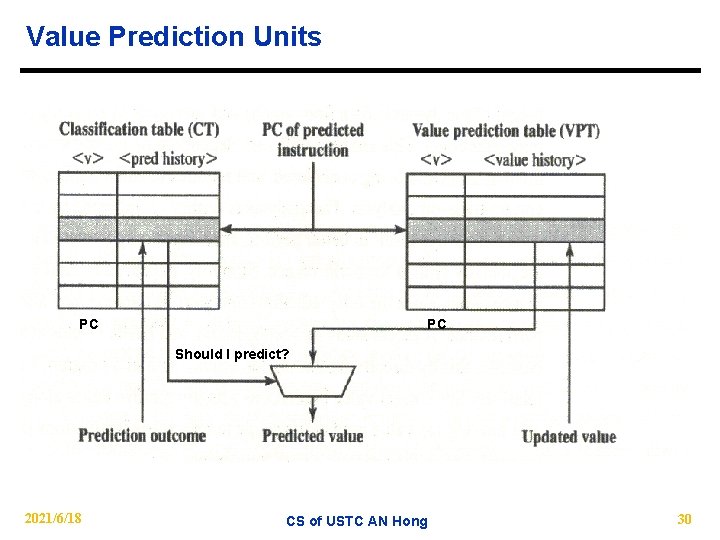 Value Prediction Units

Classification table (CT)
<v> <pred history>

PC of predicted instruction

Value prediction table (VPT)
<v> <value history>

PC

PC

Should I predict?

Prediction outcome

Predicted value

Updated value

2021/6/18

CS of USTC AN Hong

30